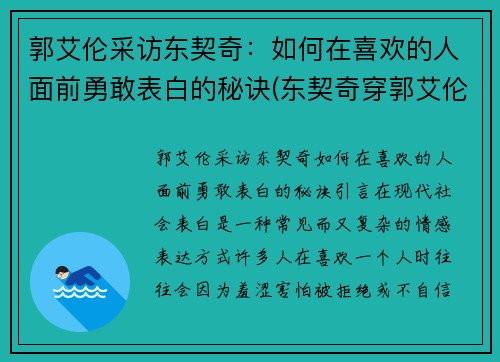 郭艾伦采访东契奇：如何在喜欢的人面前勇敢表白的秘诀(东契奇穿郭艾伦

郭艾伦采访东契奇如何在喜欢的人面前勇敢表白的秘诀引言在现代社会表白是一种常见而又复杂的情感表达方式许多人在喜欢一个人时往往会因为羞涩害怕被拒绝或不自信